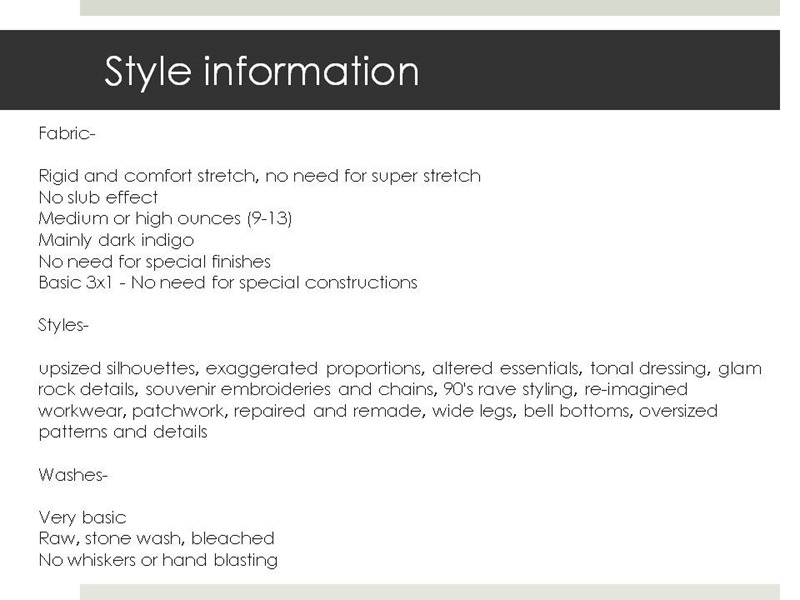 Style information

Fabric-

Rigid and comfort stretch, no need for super stretch
No slub effect
Medium or high ounces (9-13)
Mainly dark indigo
No need for special finishes
Basic 3x1 - No need for special constructions

Styles-

upsized silhouettes, exaggerated proportions, altered essentials, tonal dressing, glam rock details, souvenir embroideries and chains, 90's rave styling, re-imagined workwear, patchwork, repaired and remade, wide legs, bell bottoms, oversized patterns and details

Washes-

Very basic
Raw, stone wash, bleached
No whiskers or hand blasting